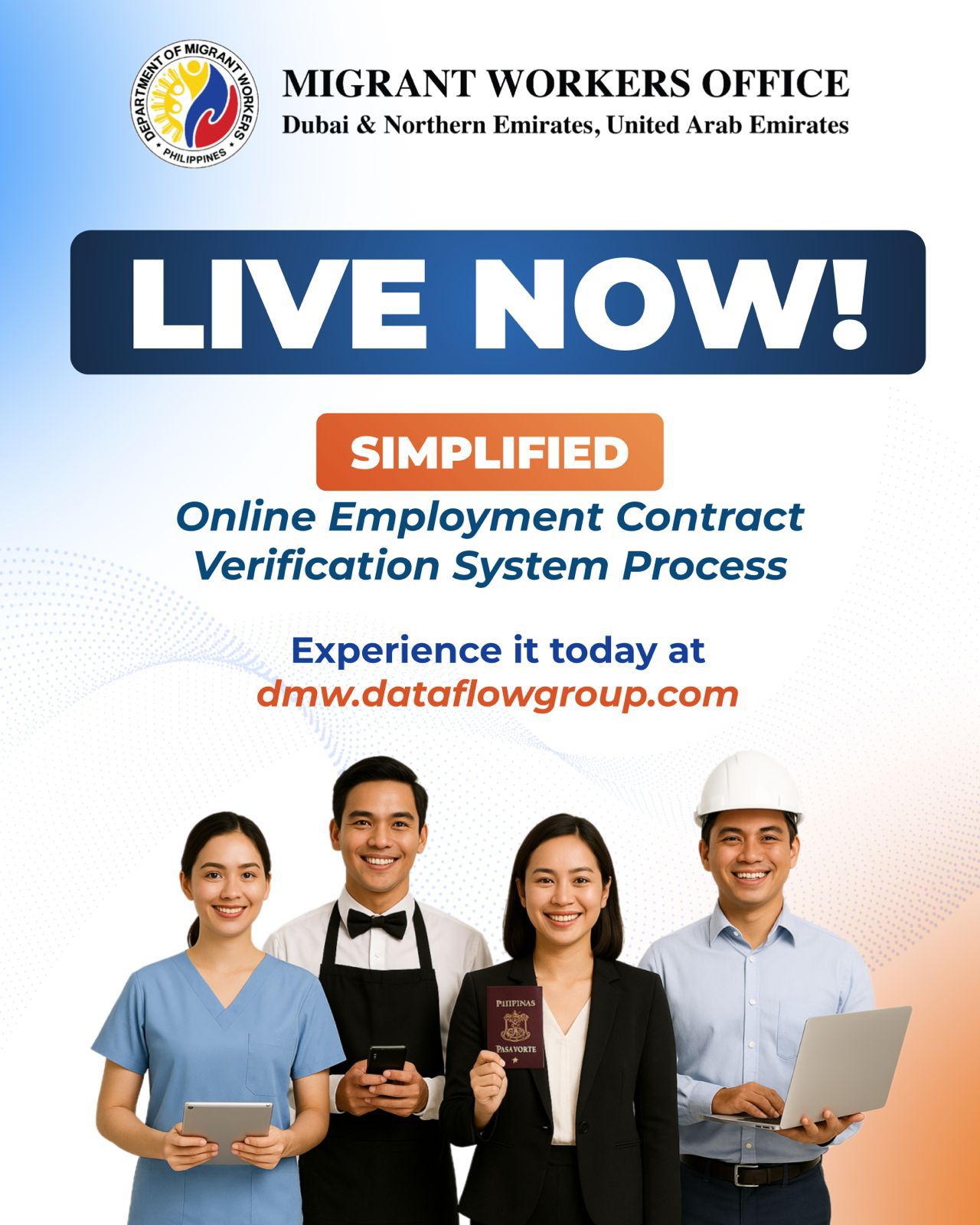 DEPARTMENT OF MIGRANT WORKERS
PHILIPPINES

MIGRANT WORKERS OFFICE
Dubai & Northern Emirates, United Arab Emirates

LIVE NOW!

SIMPLIFIED
Online Employment Contract Verification System Process

Experience it today at
dmw.dataflowgroup.com

PIIIPINAS
PASAVORTE